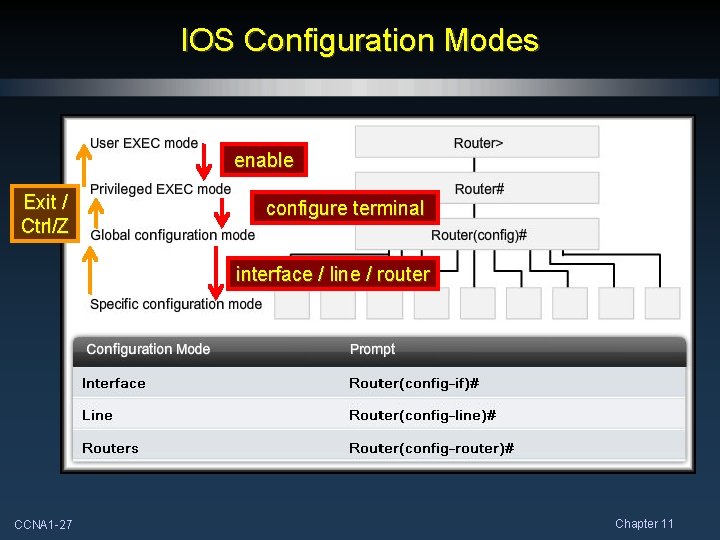 IOS Configuration Modes

Exit / Ctrl/Z

User EXEC mode
enable
Privileged EXEC mode
configure terminal
Global configuration mode
interface / line / router
Specific configuration mode

Router>
Router#
Router(config)#

| Configuration Mode | Prompt |
|---|---|
| Interface | Router(config-if)# |
| Line | Router(config-line)# |
| Routers | Router(config-router)# |

CCNA1-27

Chapter 11